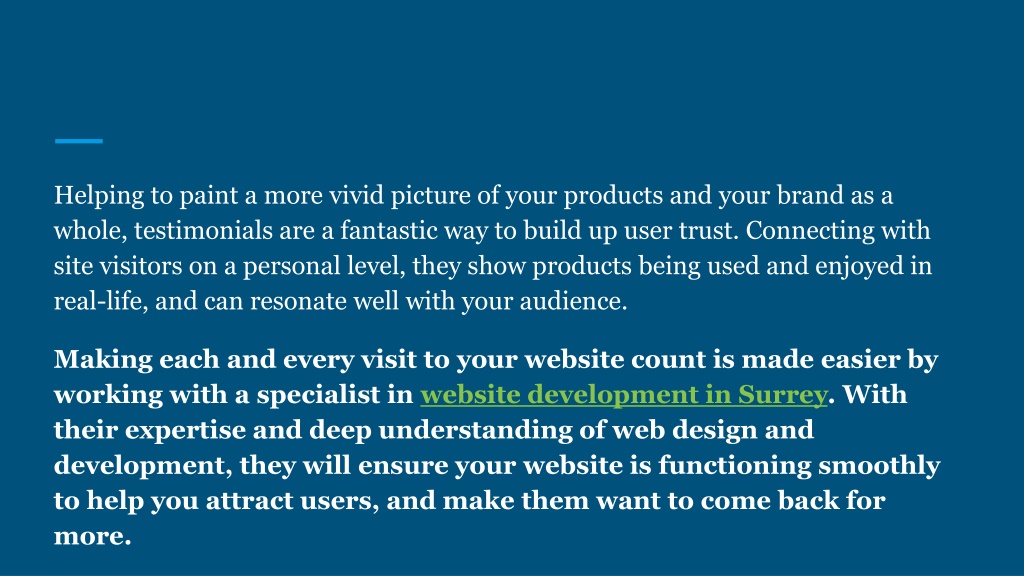 Helping to paint a more vivid picture of your products and your brand as a whole, testimonials are a fantastic way to build up user trust. Connecting with site visitors on a personal level, they show products being used and enjoyed in real-life, and can resonate well with your audience.

Making each and every visit to your website count is made easier by working with a specialist in website development in Surrey. With their expertise and deep understanding of web design and development, they will ensure your website is functioning smoothly to help you attract users, and make them want to come back for more.